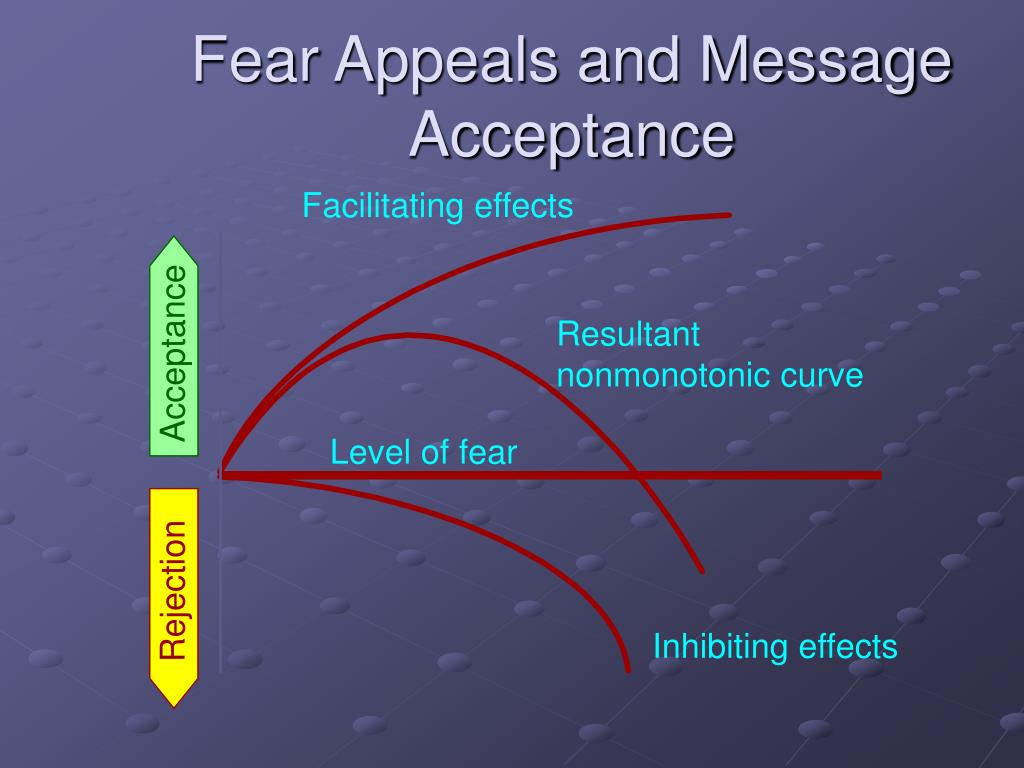 Fear Appeals and Message Acceptance

Facilitating effects

Acceptance

Resultant nonmonotonic curve

Level of fear

Rejection

Inhibiting effects